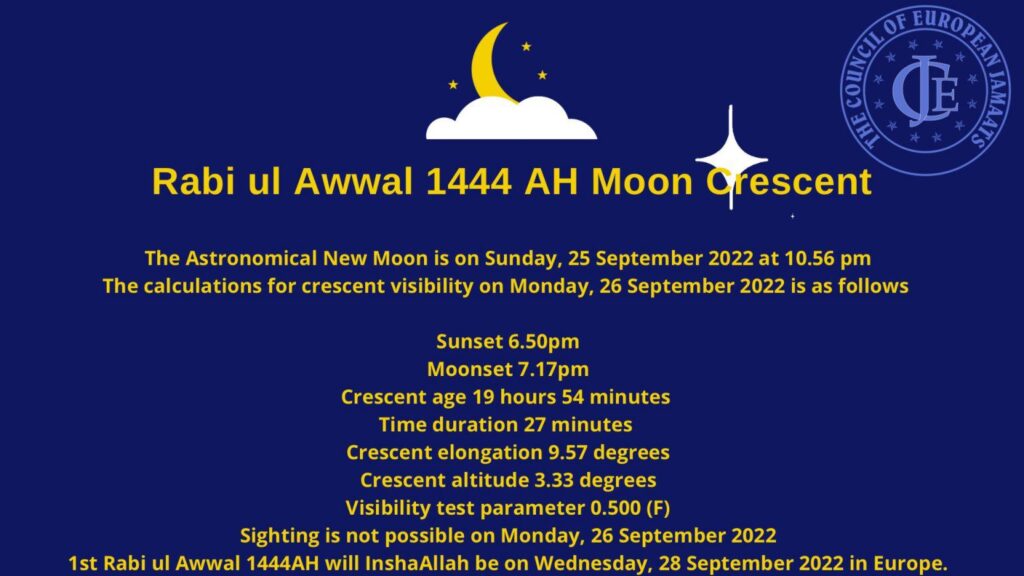 THE COUNCIL OF EUROPEAN JAMAATS
CJE

Rabi ul Awwal 1444 AH Moon Crescent

The Astronomical New Moon is on Sunday, 25 September 2022 at 10.56 pm
The calculations for crescent visibility on Monday, 26 September 2022 is as follows

Sunset 6.50pm
Moonset 7.17pm
Crescent age 19 hours 54 minutes
Time duration 27 minutes
Crescent elongation 9.57 degrees
Crescent altitude 3.33 degrees
Visibility test parameter 0.500 (F)
Sighting is not possible on Monday, 26 September 2022
1st Rabi ul Awwal 1444AH will InshaAllah be on Wednesday, 28 September 2022 in Europe.